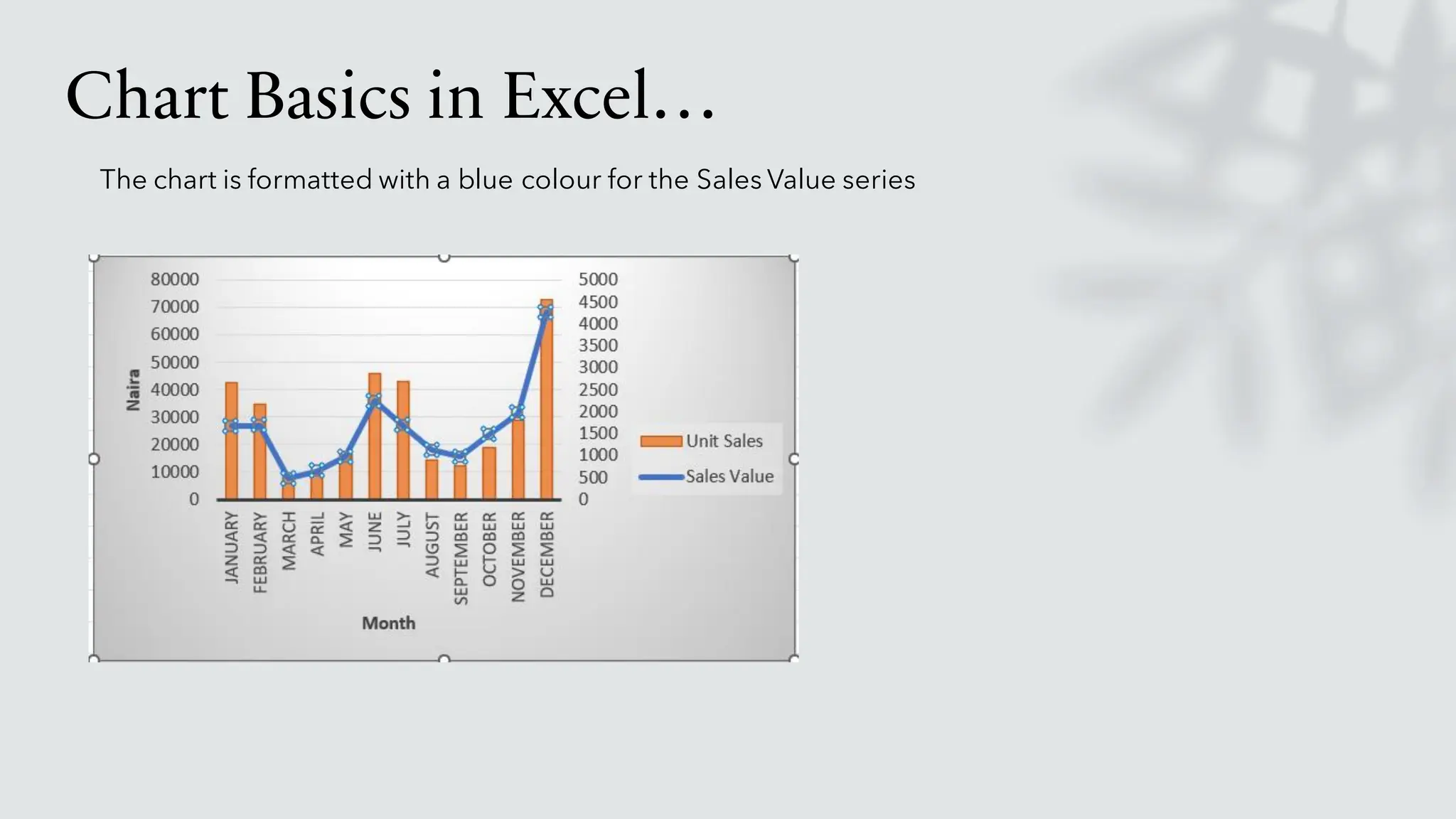 Chart Basics in Excel…

The chart is formatted with a blue colour for the Sales Value series

80000
70000
60000
50000
40000
30000
20000
10000
0

Naira

5000
4500
4000
3500
3000
2500
2000
1500
1000
500
0

JANUARY
FEBRUARY
MARCH
APRIL
MAY
JUNE
JULY
AUGUST
SEPTEMBER
OCTOBER
NOVEMBER
DECEMBER

Month

Unit Sales
Sales Value